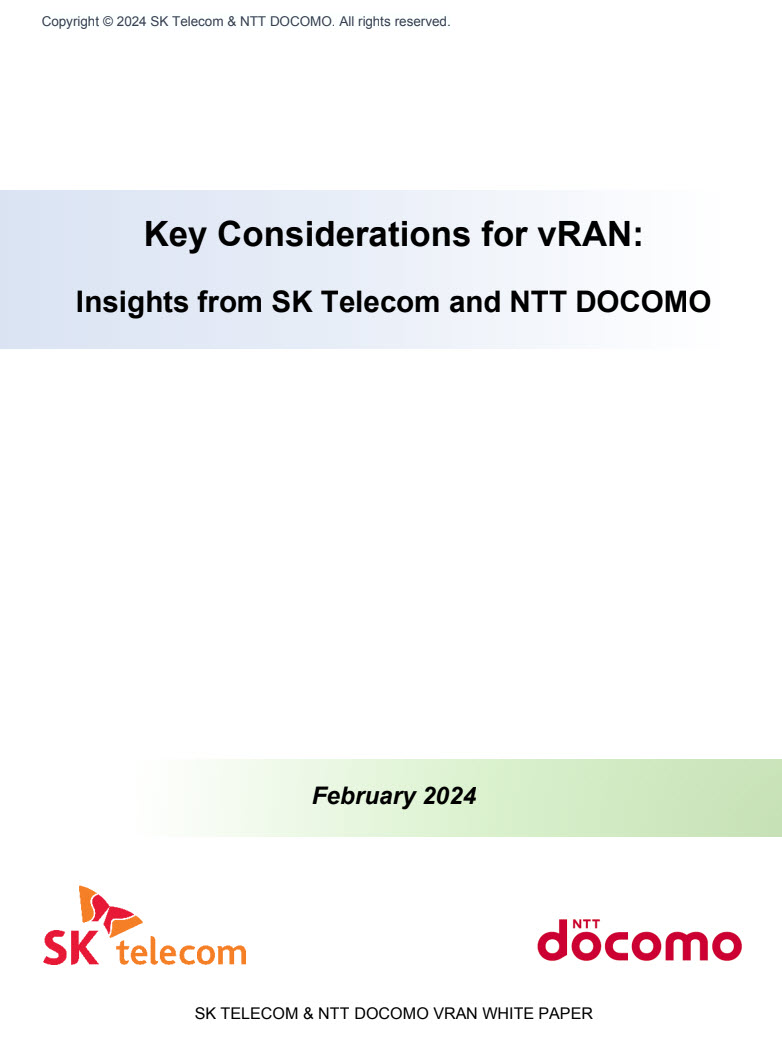 Copyright © 2024 SK Telecom & NTT DOCOMO. All rights reserved.

Key Considerations for vRAN:

Insights from SK Telecom and NTT DOCOMO

February 2024

SK telecom

NTT docomo

SK TELECOM & NTT DOCOMO VRAN WHITE PAPER